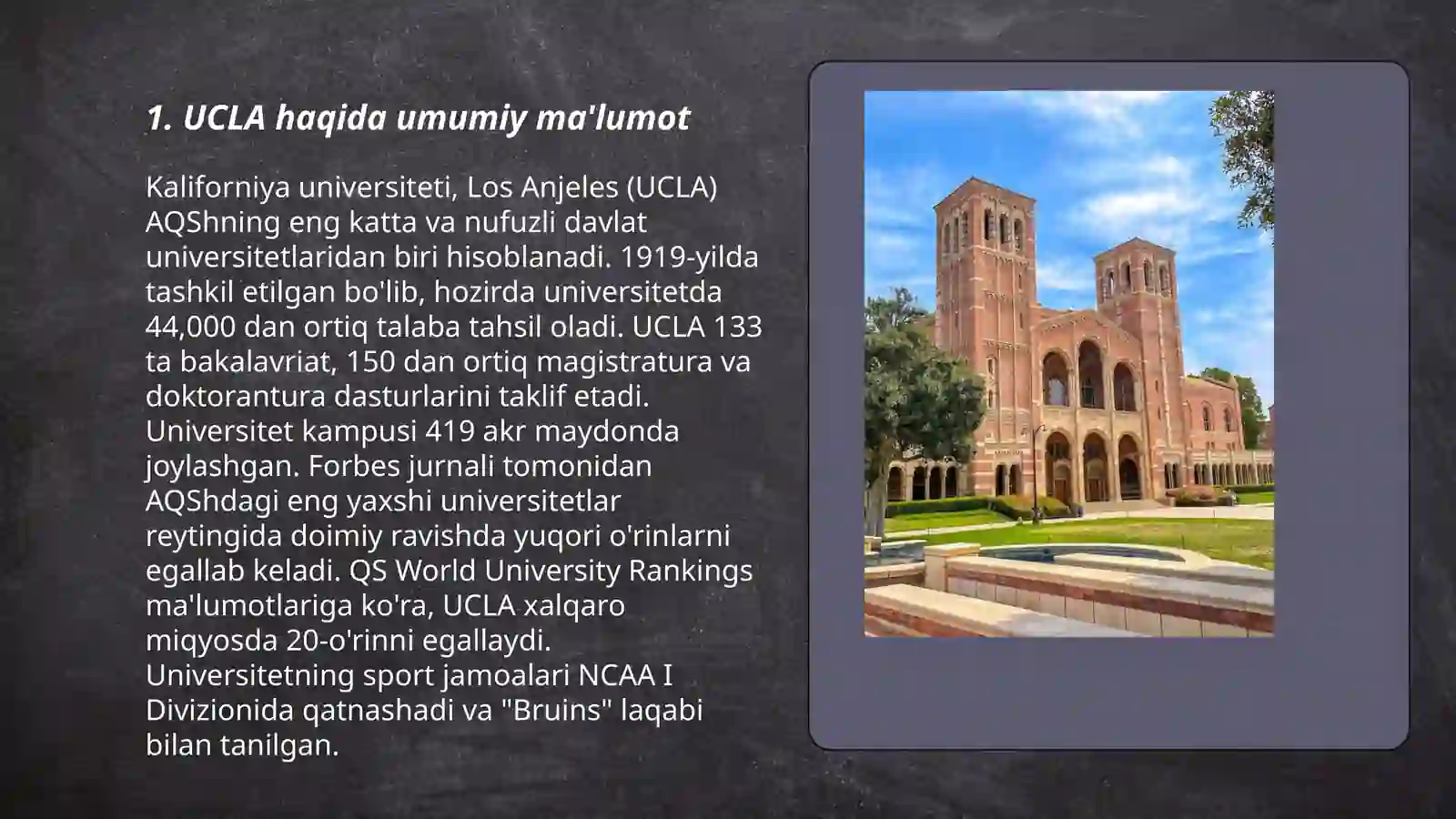 1. UCLA haqida umumiy ma'lumot

Kaliforniya universiteti, Los Anjeles (UCLA) AQShning eng katta va nufuzli davlat universitetlaridan biri hisoblanadi. 1919-yilda tashkil etilgan bo'lib, hozirda universitetda 44,000 dan ortiq talaba tahsil oladi. UCLA 133 ta bakalavriat, 150 dan ortiq magistratura va doktorantura dasturlarini taklif etadi. Universitet kampusi 419 akr maydonda joylashgan. Forbes jurnali tomonidan AQShdagi eng yaxshi universitetlar reytingida doimiy ravishda yuqori o'rinlarni egallab keladi. QS World University Rankings ma'lumotlariga ko'ra, UCLA xalqaro miqyosda 20-o'rinni egallaydi. Universitetning sport jamoalari NCAA I Divizionida qatnashadi va "Bruins" laqabi bilan tanilgan.